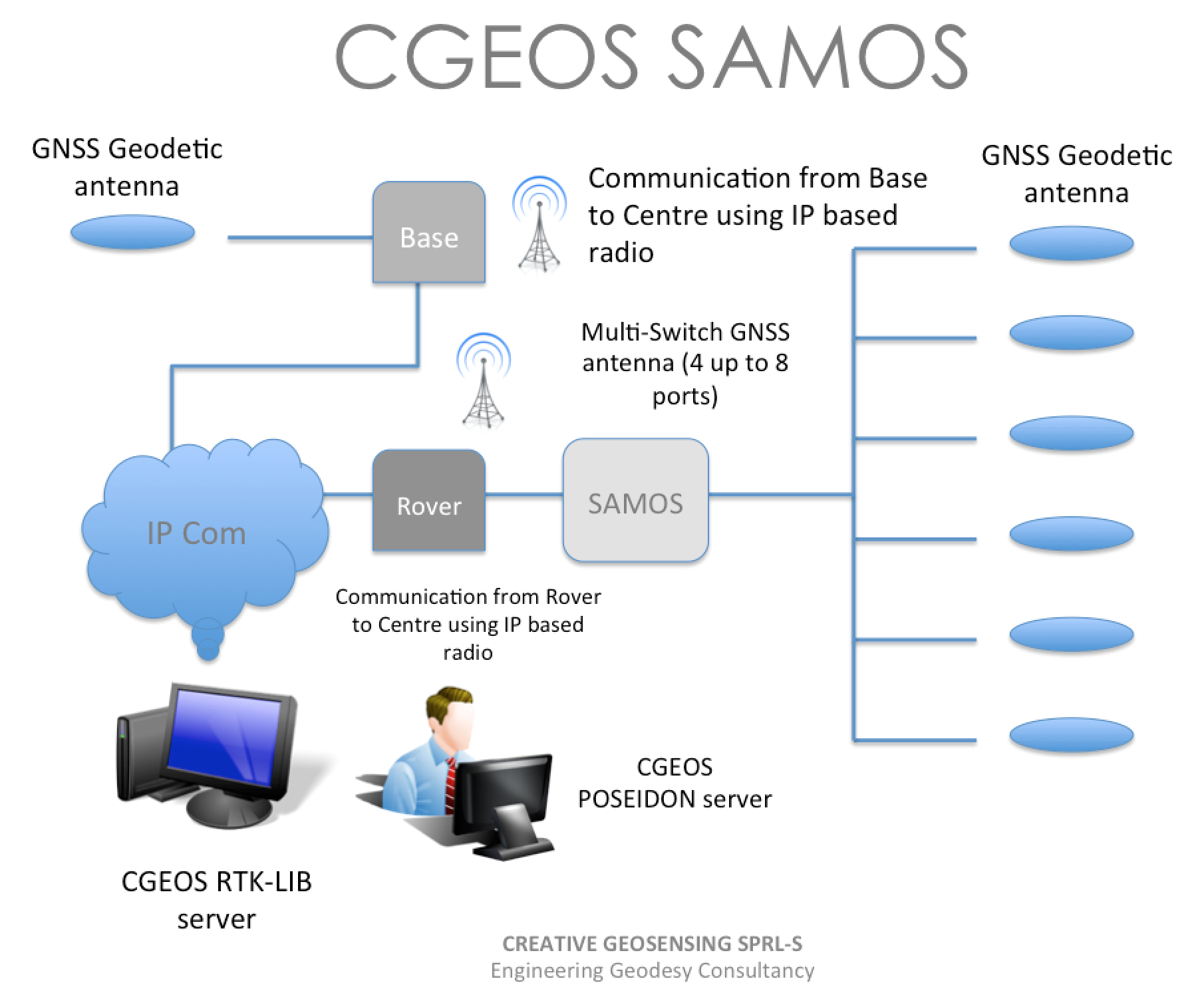 CGEOS SAMOS

GNSS Geodetic antenna

Base

Communication from Base to Centre using IP based radio

GNSS Geodetic antenna

Multi-Switch GNSS antenna (4 up to 8 ports)

IP Com

Rover

SAMOS

Communication from Rover to Centre using IP based radio

CGEOS POSEIDON server

CGEOS RTK-LIB server

CREATIVE GEOSENSING SPRL-S
Engineering Geodesy Consultancy